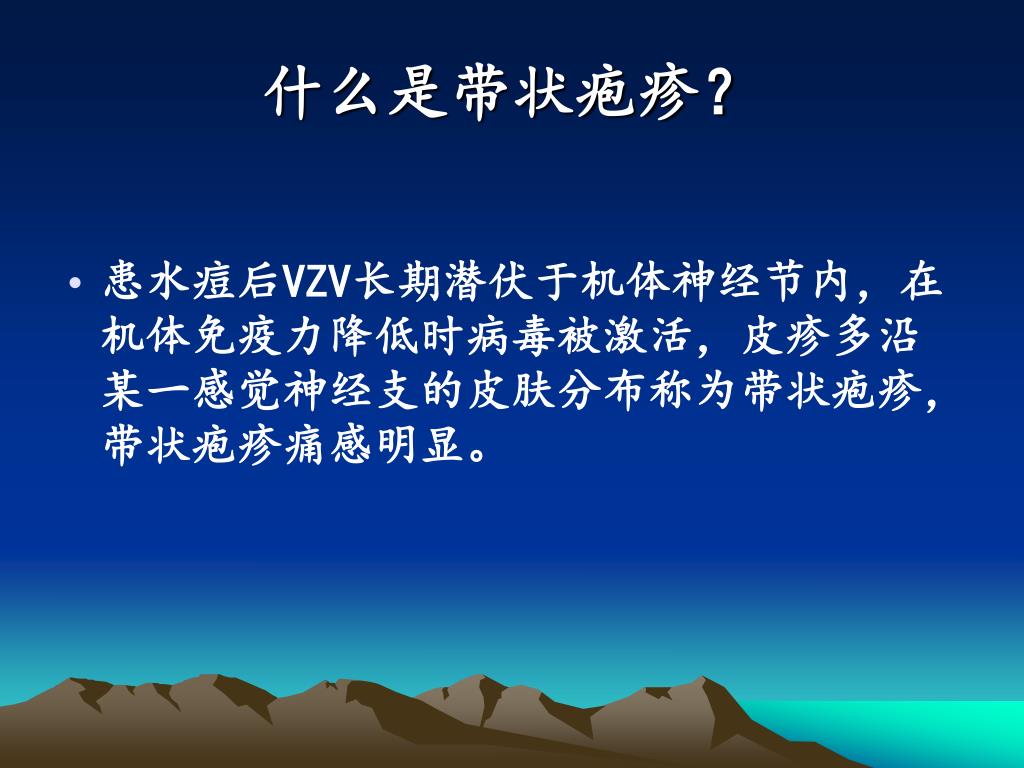 什么是带状疱疹？

• 患水痘后VZV长期潜伏于机体神经节内，在机体免疫力降低时病毒被激活，皮疹多沿某一感觉神经支的皮肤分布称为带状疱疹，带状疱疹痛感明显。